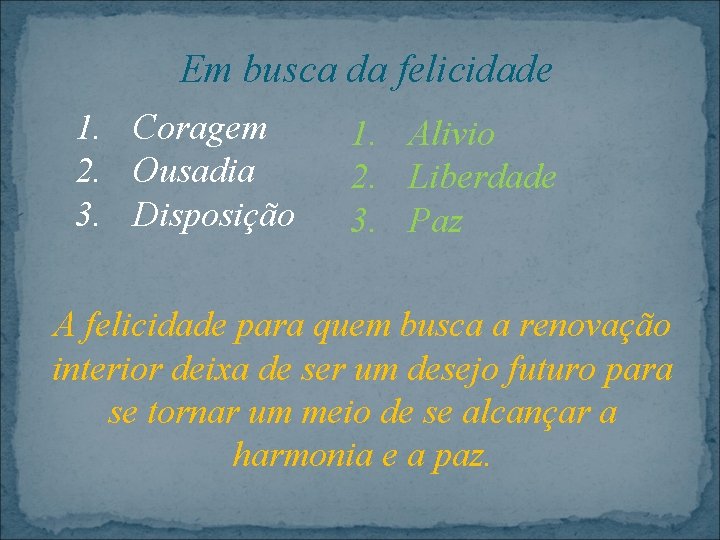 Em busca da felicidade

1. Coragem
2. Ousadia
3. Disposição

1. Alívio
2. Liberdade
3. Paz

A felicidade para quem busca a renovação interior deixa de ser um desejo futuro para se tornar um meio de se alcançar a harmonia e a paz.